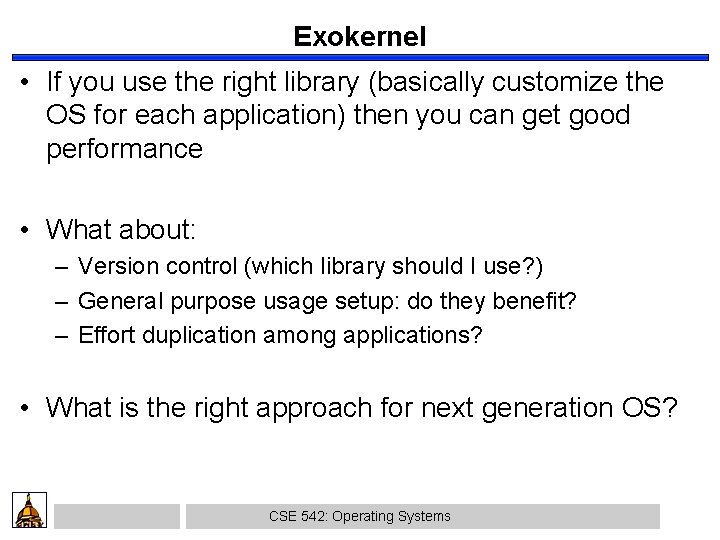 Exokernel

• If you use the right library (basically customize the OS for each application) then you can get good performance

• What about:
– Version control (which library should I use?)
– General purpose usage setup: do they benefit?
– Effort duplication among applications?

• What is the right approach for next generation OS?

CSE 542: Operating Systems